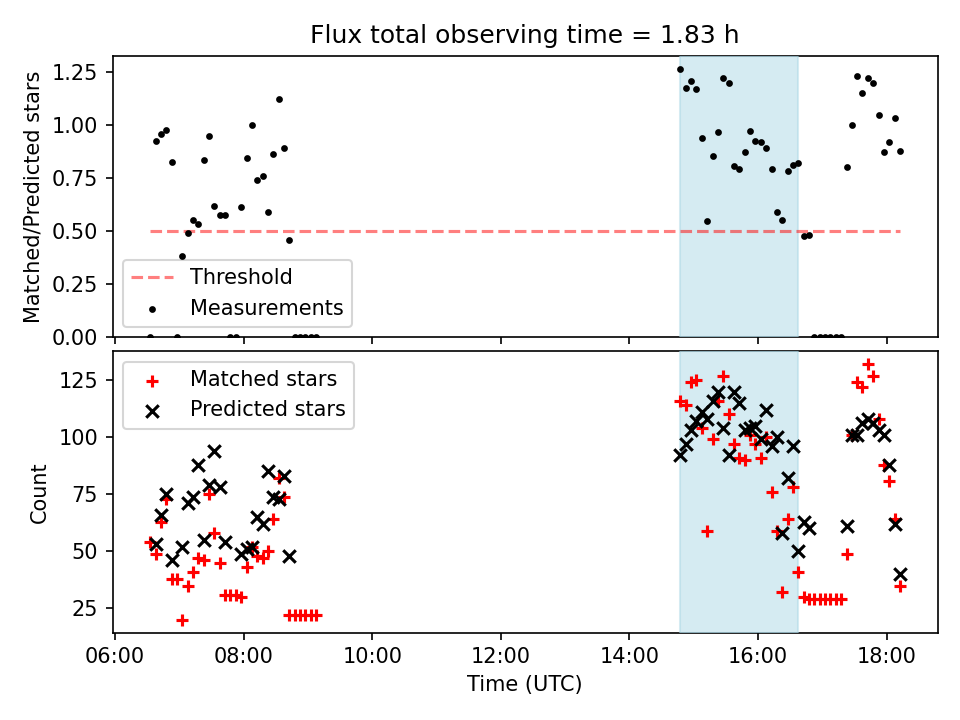 Flux total observing time = 1.83 h

Matched/Predicted stars
1.25
1.00
0.75
0.50
0.25
0.00

Threshold
Measurements

Count
125
100
75
50
25

Matched stars
Predicted stars

06:00
08:00
10:00
12:00
14:00
16:00
18:00
Time (UTC)